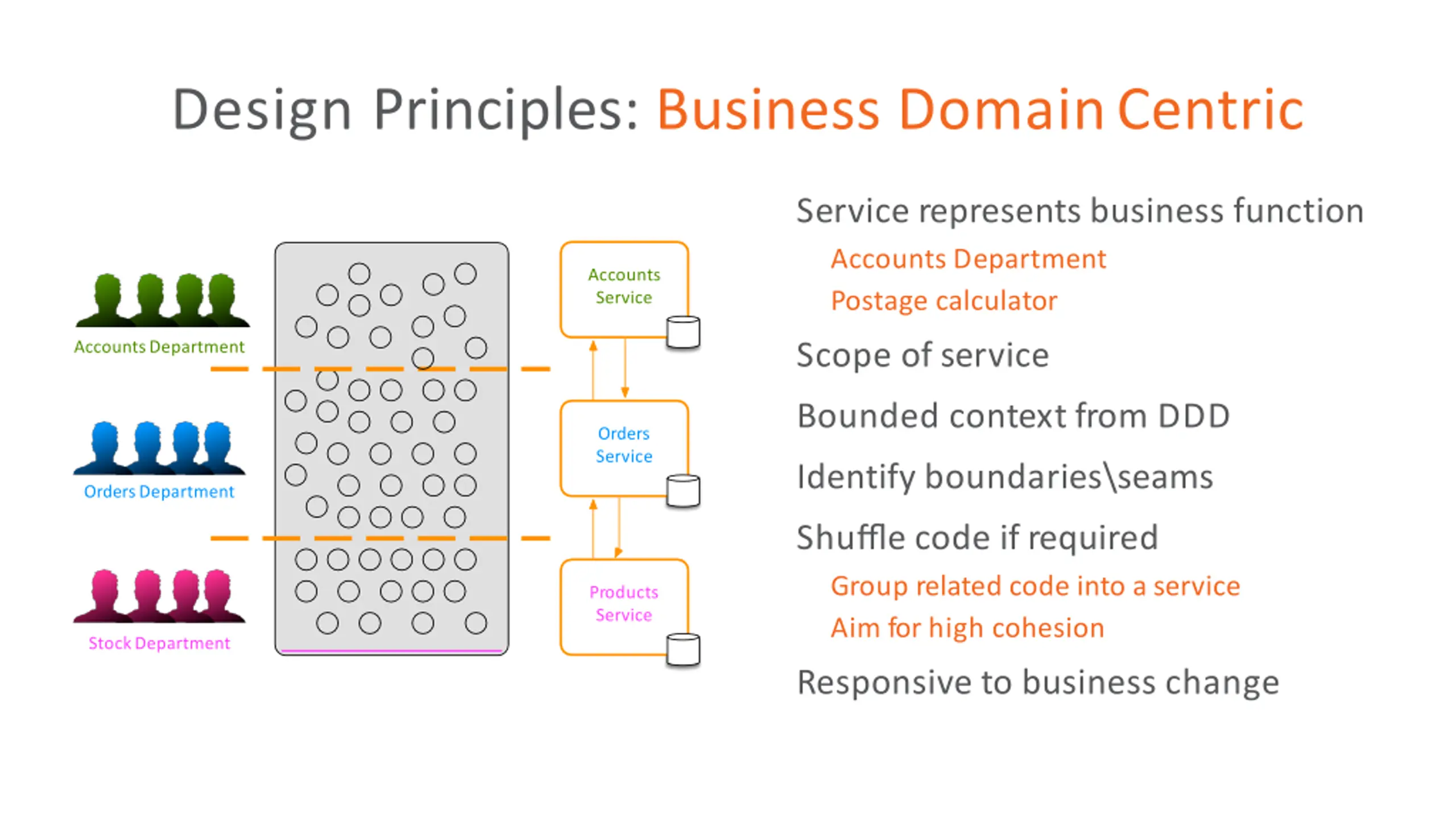 Design Principles: Business Domain Centric

Accounts Department

Orders Department

Stock Department

Accounts Service

Orders Service

Products Service

Service represents business function

Accounts Department

Postage calculator

Scope of service

Bounded context from DDD

Identify boundaries\seams

Shuffle code if required

Group related code into a service

Aim for high cohesion

Responsive to business change